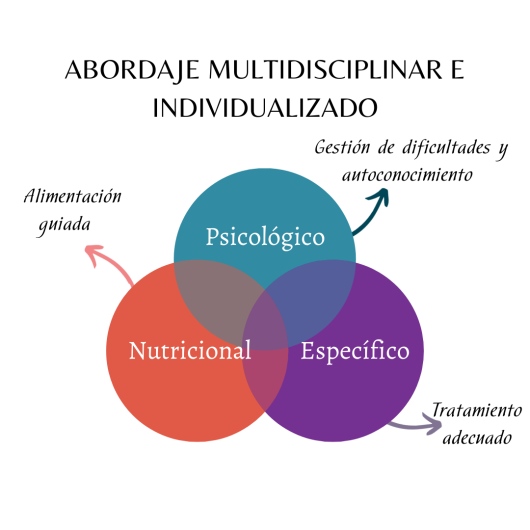 ABORDAJE MULTIDISCIPLINAR E INDIVIDUALIZADO

Gestión de dificultades y autoconocimiento

Alimentación guiada

Psicológico

Nutricional

Específico

Tratamiento adecuado